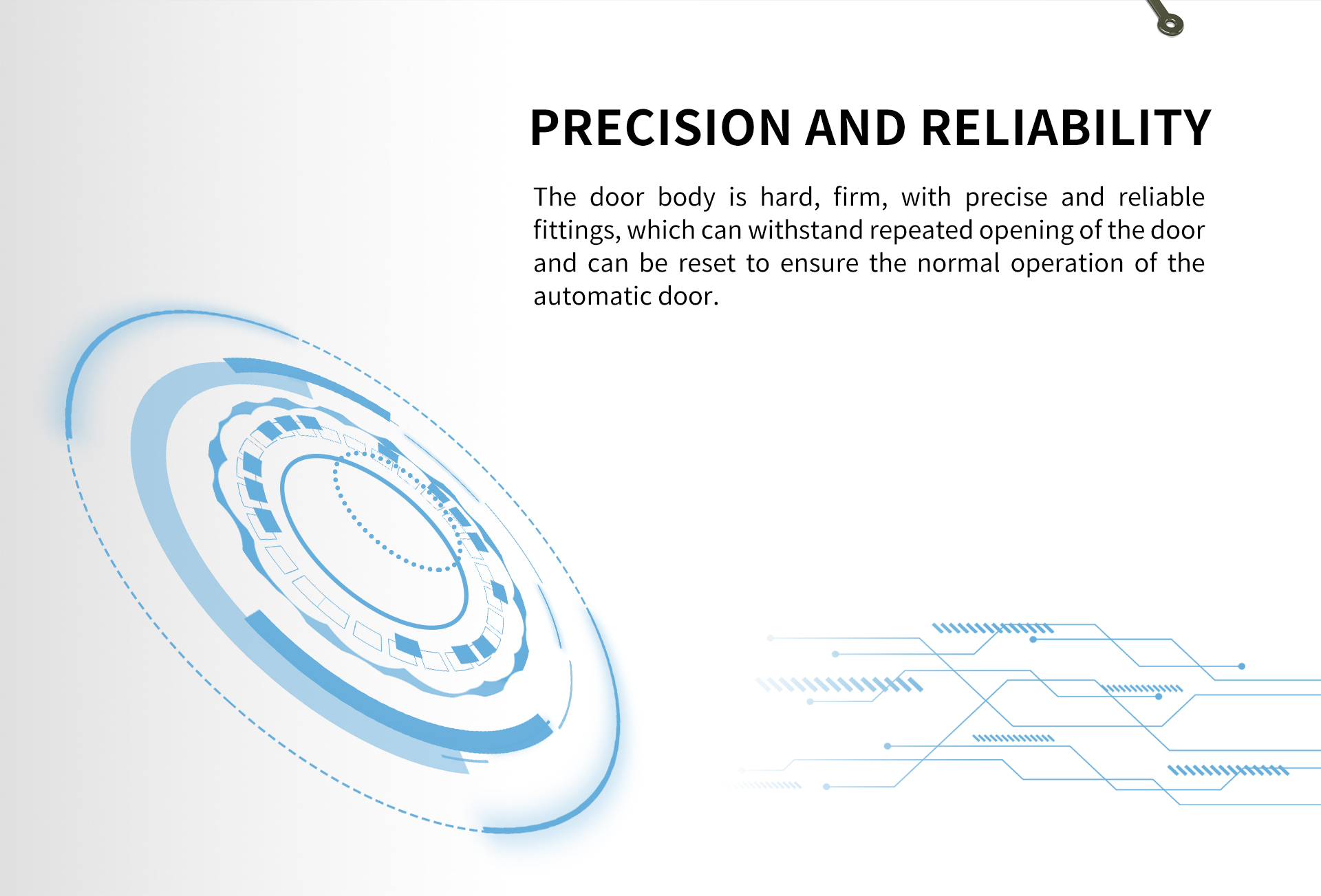 PRECISION AND RELIABILITY

The door body is hard, firm, with precise and reliable fittings, which can withstand repeated opening of the door and can be reset to ensure the normal operation of the automatic door.